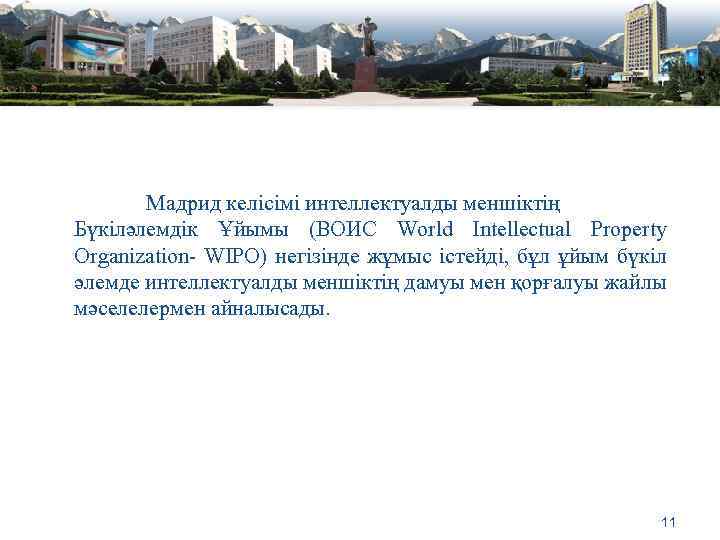 Мадрид келісімі интеллектуалды меншіктің Бүкіләлемдік Ұйымы (ВОИС World Intellectual Property Organization- WIPO) негізінде жұмыс істейді, бұл ұйым бүкіл әлемде интеллектуалды меншіктің дамуы мен қорғалуы жайлы мәселелермен айналысады.

11